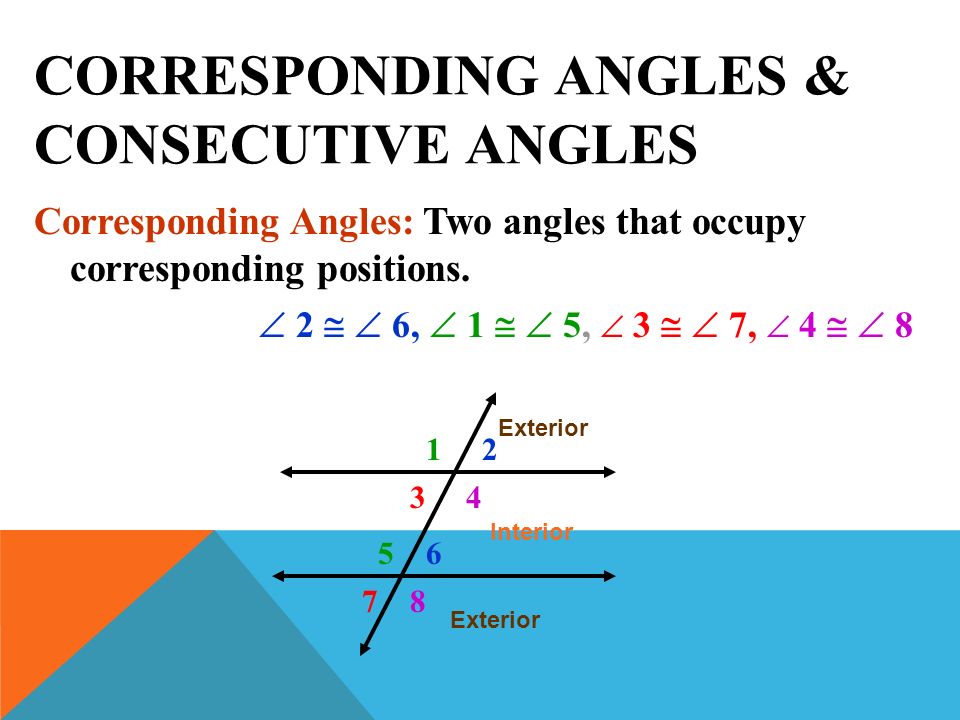 CORRESPONDING ANGLES & CONSECUTIVE ANGLES

Corresponding Angles: Two angles that occupy corresponding positions.

$\angle 2 \cong \angle 6$, $\angle 1 \cong \angle 5$, $\angle 3 \cong \angle 7$, $\angle 4 \cong \angle 8$

Exterior
1
2
3
4
Interior
5
6
7
8
Exterior